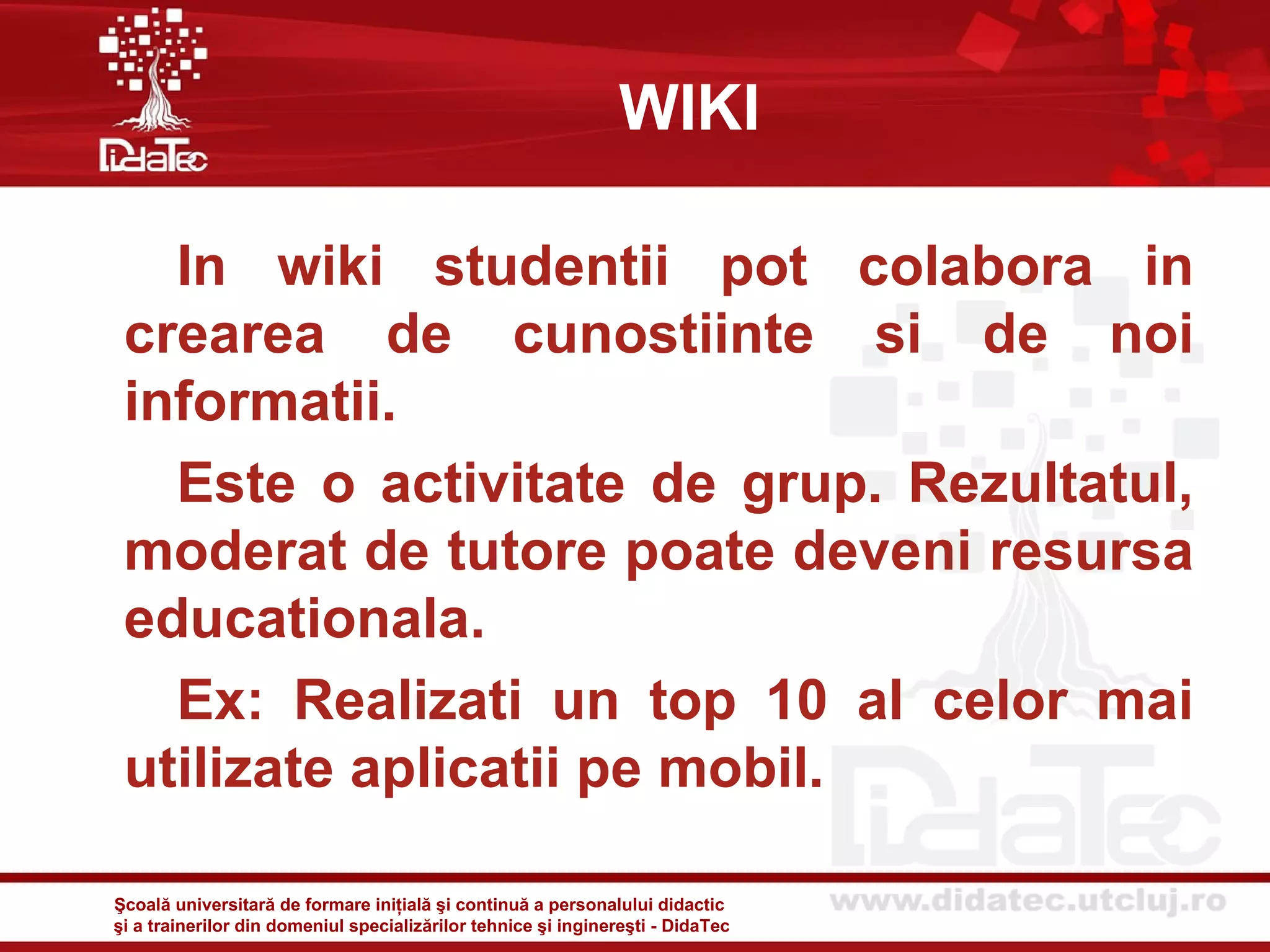 DidaTec

WIKI

In wiki studentii pot colabora in crearea de cunostiinte si de noi informatii.

Este o activitate de grup. Rezultatul, moderat de tutore poate deveni resursa educationala.

Ex: Realizati un top 10 al celor mai utilizate aplicatii pe mobil.

DidaTec

Şcoală universitară de formare inițială şi continuă a personalului didactic
şi a trainerilor din domeniul specializărilor tehnice şi inginereşti - DidaTec

www.didatec.utcluj.ro